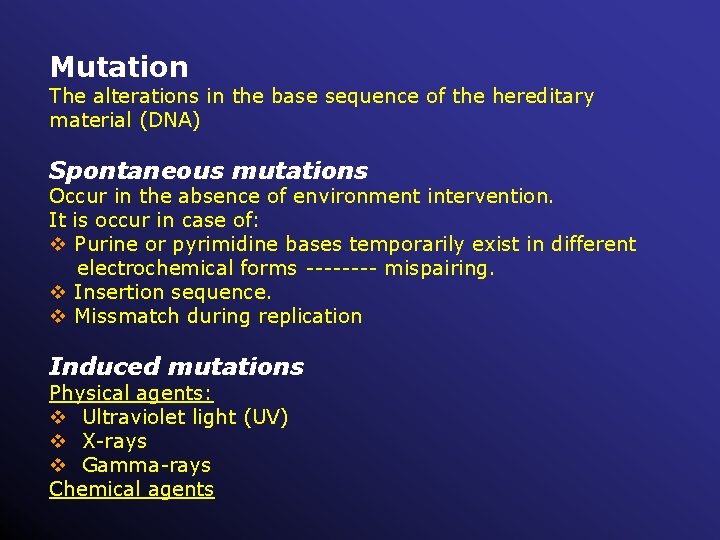 Mutation
The alterations in the base sequence of the hereditary material (DNA)

Spontaneous mutations
Occur in the absence of environment intervention.
It is occur in case of:
❖ Purine or pyrimidine bases temporarily exist in different electrochemical forms -------- mispairing.
❖ Insertion sequence.
❖ Missmatch during replication

Induced mutations
Physical agents:
❖ Ultraviolet light (UV)
❖ X-rays
❖ Gamma-rays
Chemical agents